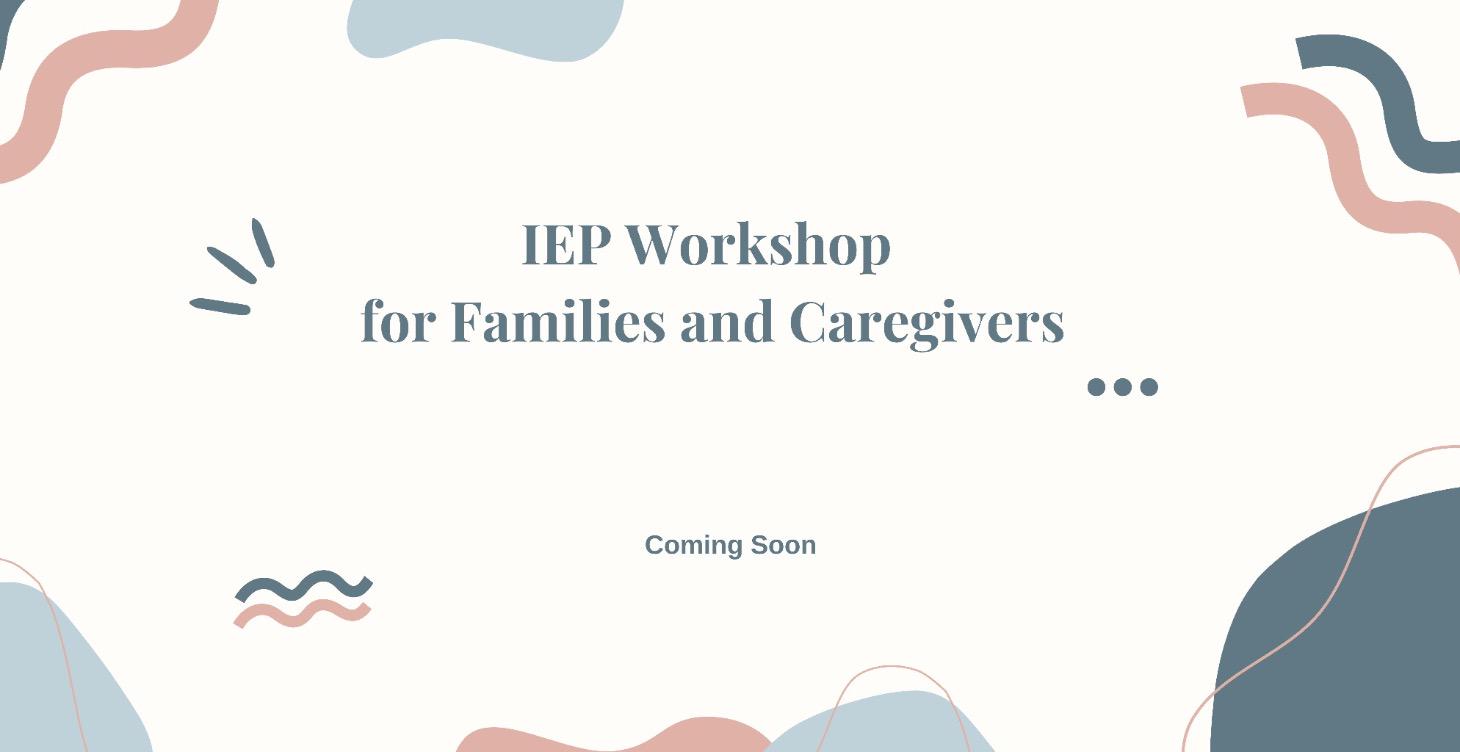 IEP Workshop
for Families and Caregivers

Coming Soon